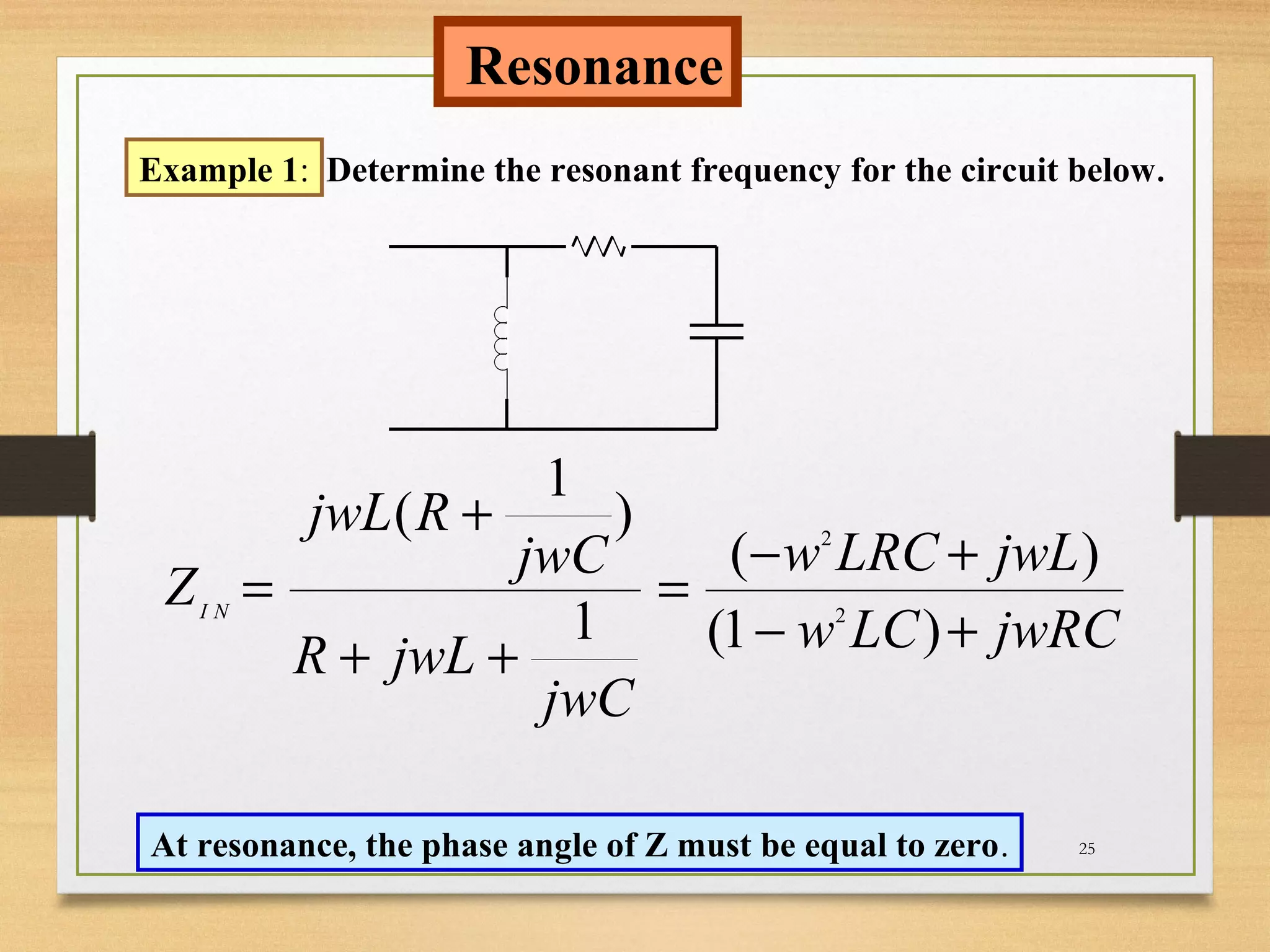 Resonance

Example 1: Determine the resonant frequency for the circuit below.

$Z_{IN} = \frac{jwL(R + \frac{1}{jwC})}{R + jwL + \frac{1}{jwC}} = \frac{(-w^2LRC + jwL)}{(1 - w^2LC) + jwRC}$

At resonance, the phase angle of Z must be equal to zero.

25